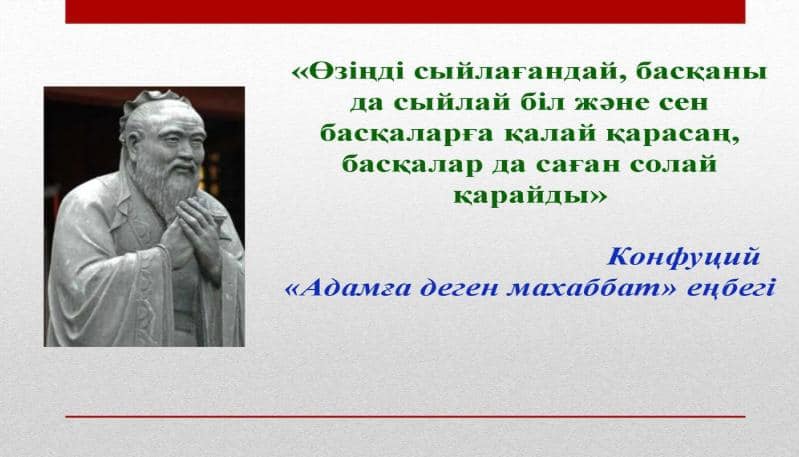 «Өзіңді сыйлағандай, басқаны да сыйлай біл және сен басқаларға қалай қарасаң, басқалар да саған солай қарайды»

Конфуций
«Адамға деген махаббат» еңбегі